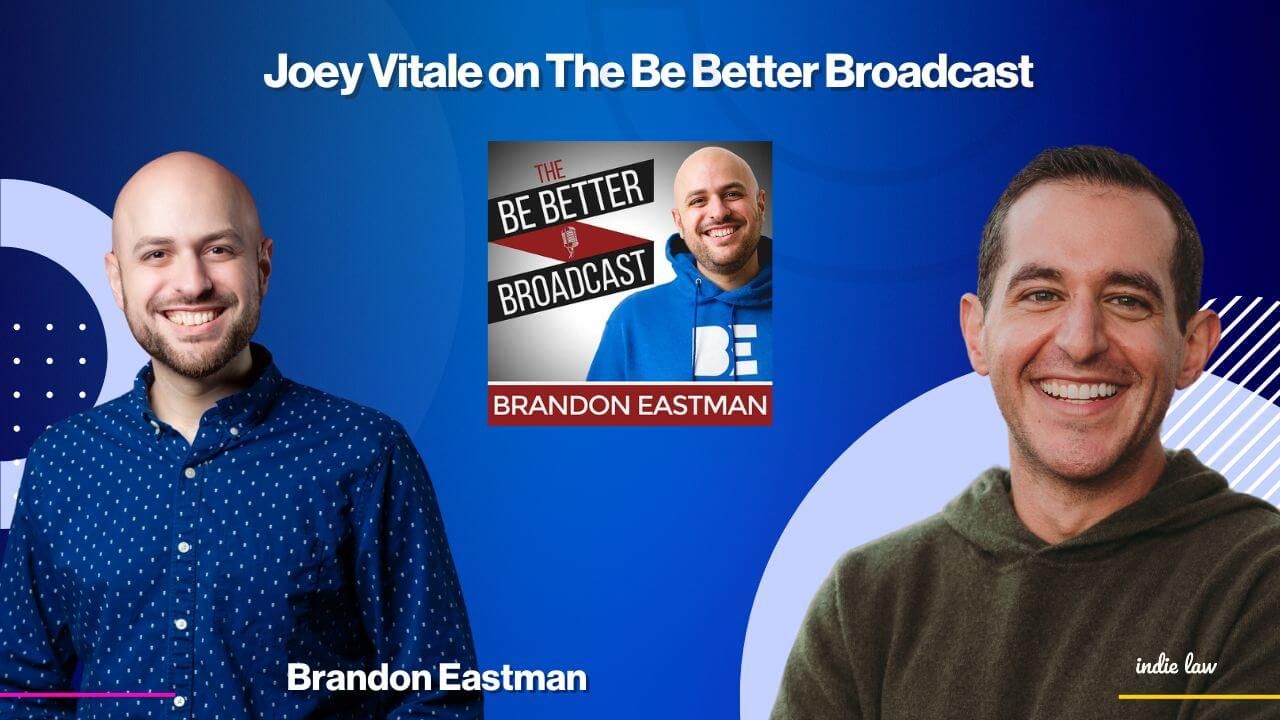 Joey Vitale on The Be Better Broadcast

THE
BE BETTER
BROADCAST
BE
BRANDON EASTMAN

Brandon Eastman

indie law